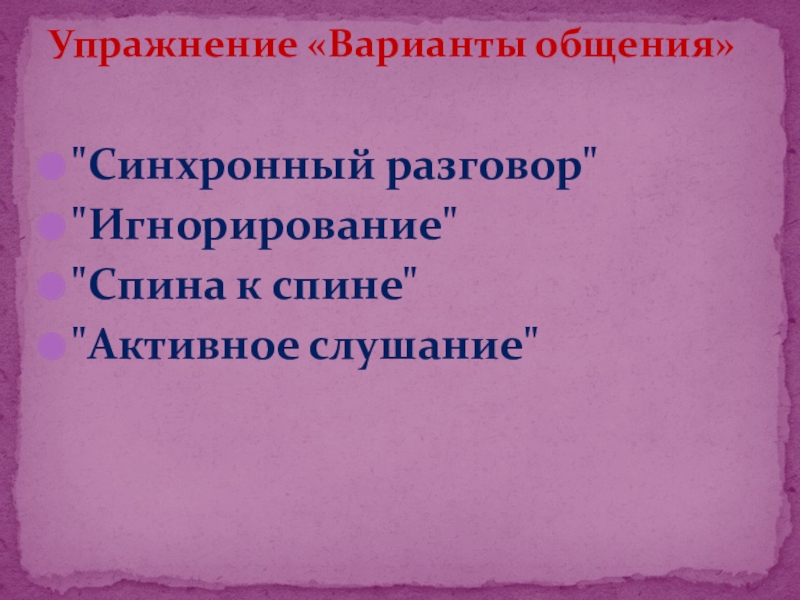 Упражнение «Варианты общения»

"Синхронный разговор"
"Игнорирование"
"Спина к спине"
"Активное слушание"